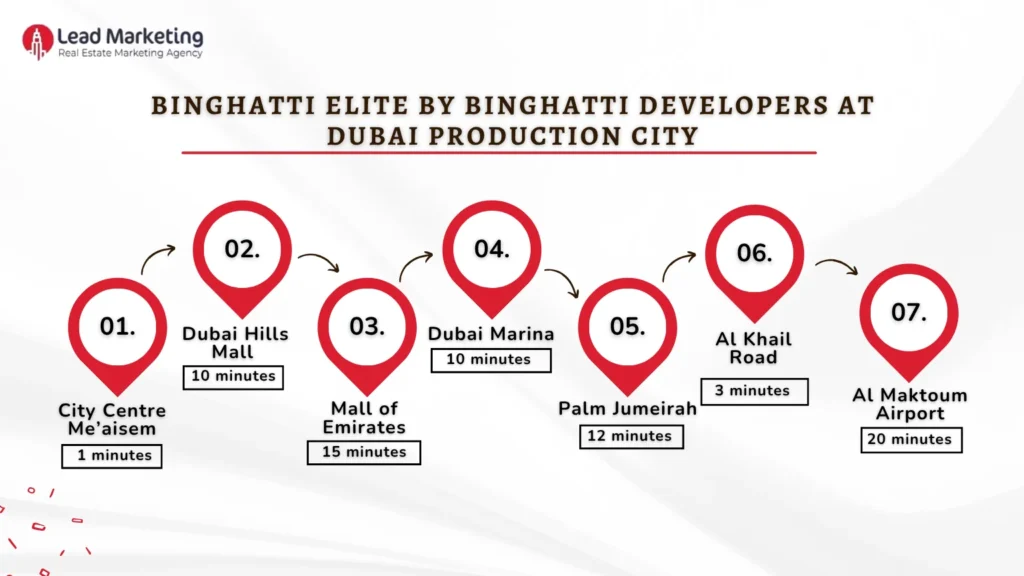 Lead Marketing
Real Estate Marketing Agency

BINGHATTI ELITE BY BINGHATTI DEVELOPERS AT DUBAI PRODUCTION CITY

01.
City Centre Me'aisem
1 minutes

02.
Dubai Hills Mall
10 minutes

03.
Mall of Emirates
15 minutes

04.
Dubai Marina
10 minutes

05.
Palm Jumeirah
12 minutes

06.
Al Khail Road
3 minutes

07.
Al Maktoum Airport
20 minutes